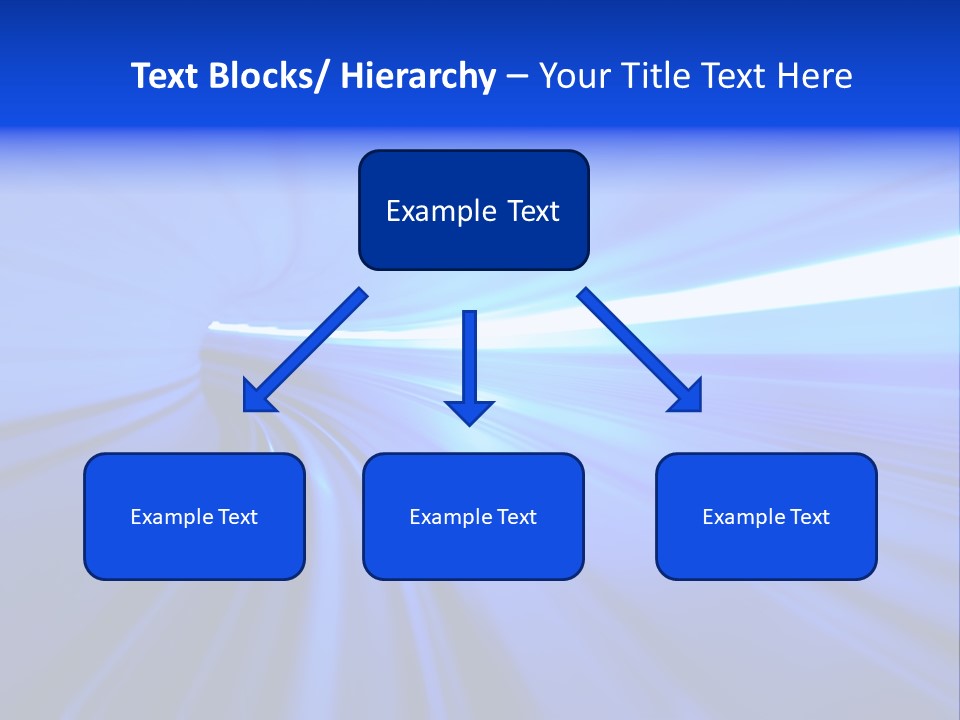 Text Blocks/ Hierarchy – Your Title Text Here

Example Text

Example Text

Example Text

Example Text